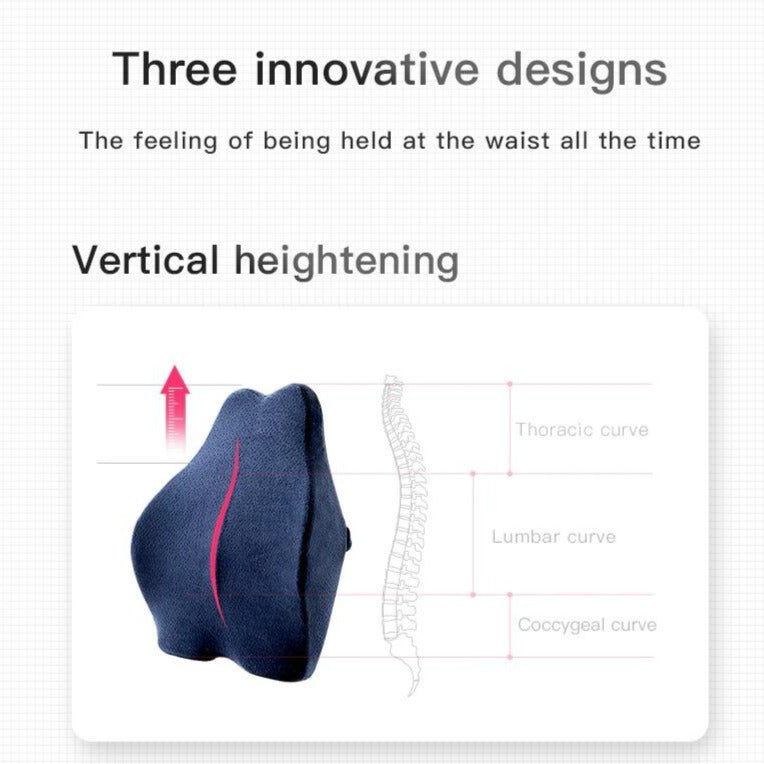 Three innovative designs

The feeling of being held at the waist all the time

Vertical heightening

Thoracic curve

Lumbar curve

Coccygeal curve